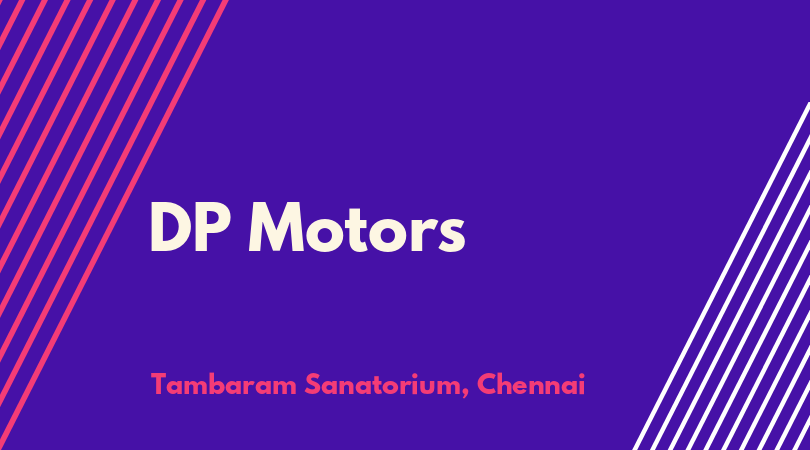 DP Motors

Tambaram Sanatorium, Chennai